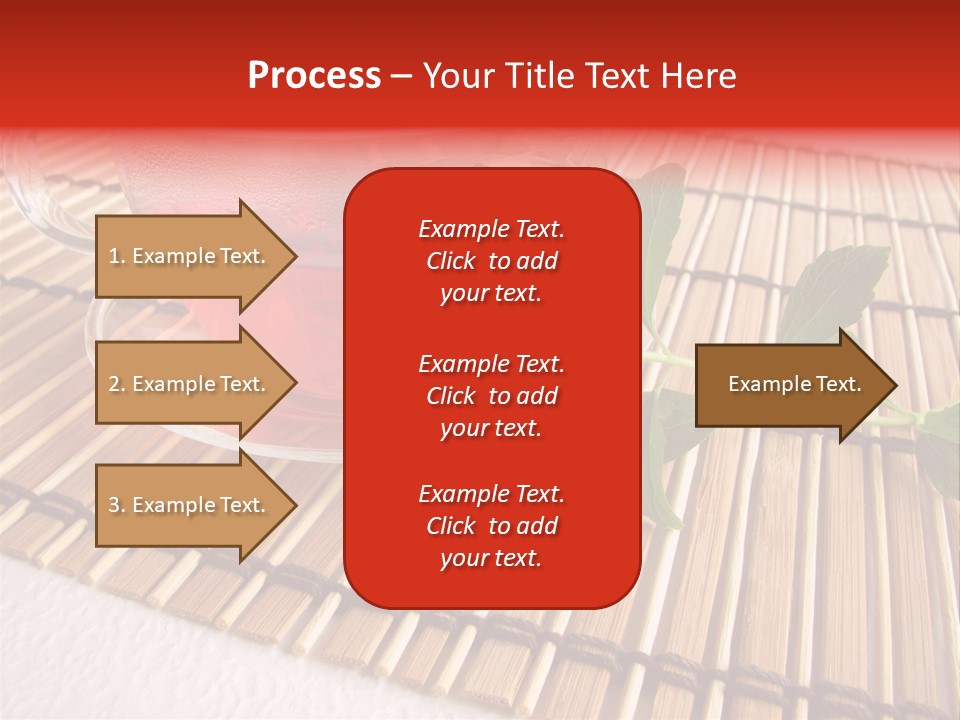 Process – Your Title Text Here

1. Example Text.

2. Example Text.

3. Example Text.

Example Text. Click to add your text.

Example Text. Click to add your text.

Example Text. Click to add your text.

Example Text.